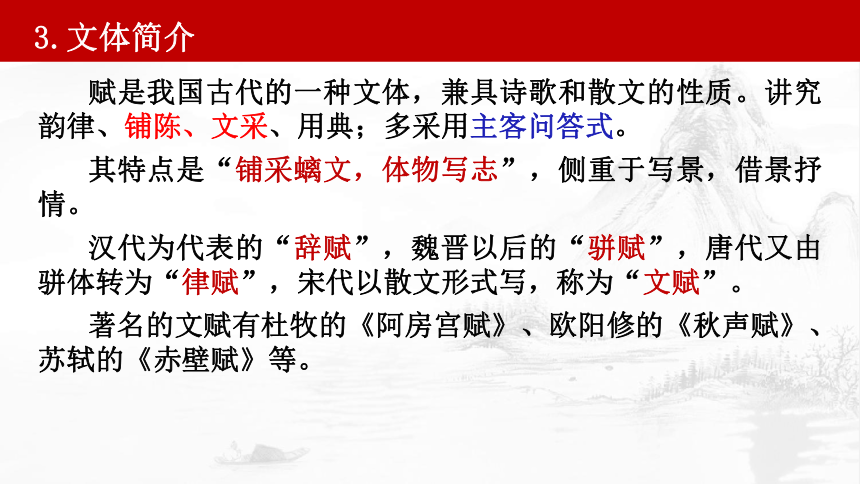 3. 文体简介

赋是我国古代的一种文体，兼具诗歌和散文的性质。讲究韵律、铺陈、文采、用典；多采用主客问答式。

其特点是“铺采螭文，体物写志”，侧重于写景，借景抒情。

汉代为代表的“辞赋”，魏晋以后的“骈赋”，唐代又由骈体转为“律赋”，宋代以散文形式写，称为“文赋”。

著名的文赋有杜牧的《阿房宫赋》、欧阳修的《秋声赋》、苏轼的《赤壁赋》等。